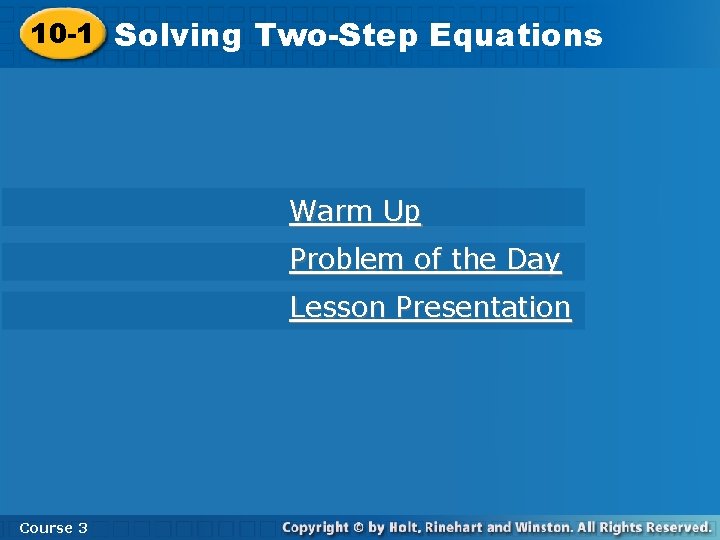 10-1 Solving Two-Step Equations

Warm Up

Problem of the Day

Lesson Presentation

Course 3

Copyright © by Holt, Rinehart and Winston. All Rights Reserved.